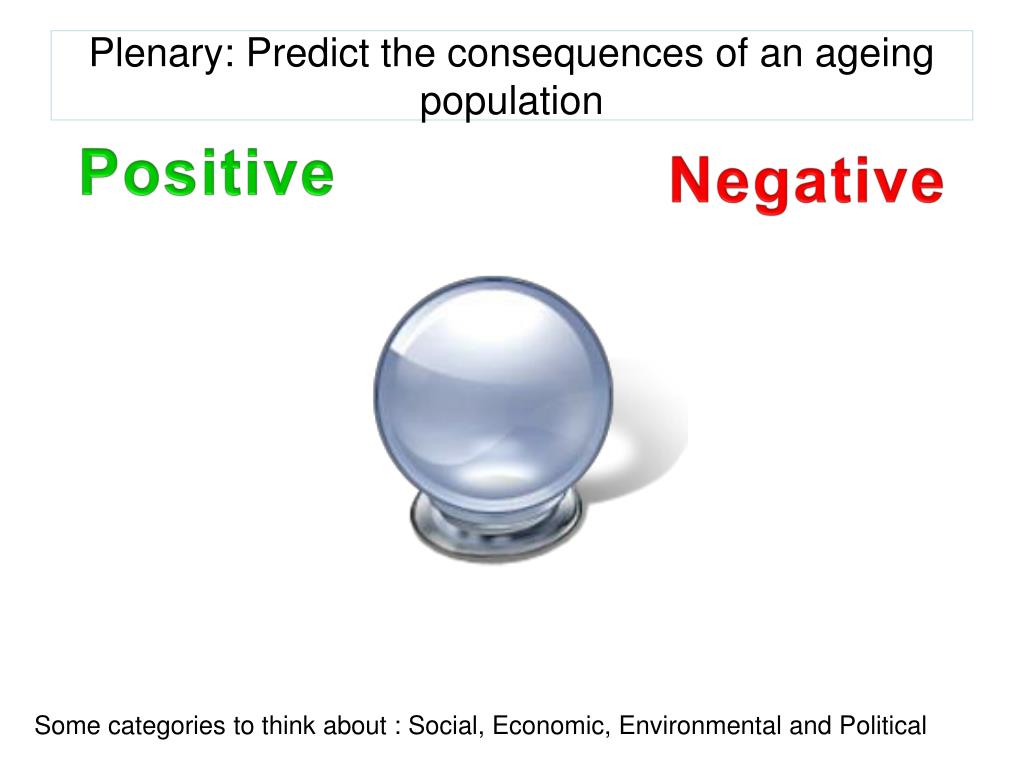 Plenary: Predict the consequences of an ageing population

Positive

Negative

Some categories to think about : Social, Economic, Environmental and Political